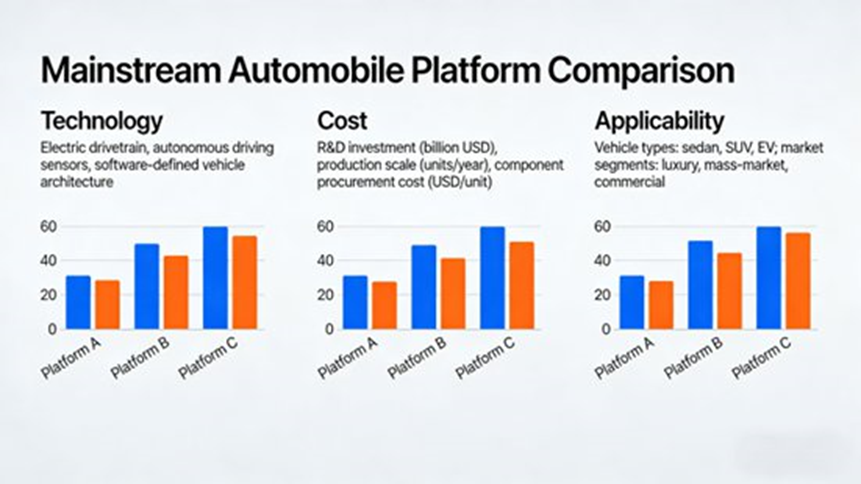 Mainstream Automobile Platform Comparison

Technology

Electric drivetrain, autonomous driving sensors, software-defined vehicle architecture

60
40
20
0
Platform A
Platform B
Platform C

Cost

R&D investment (billion USD), production scale (units/year), component procurement cost (USD/unit)

60
40
20
0
Platform A
Platform B
Platform C

Applicability

Vehicle types: sedan, SUV, EV; market segments: luxury, mass-market, commercial

60
40
20
0
Platform A
Platform B
Platform C